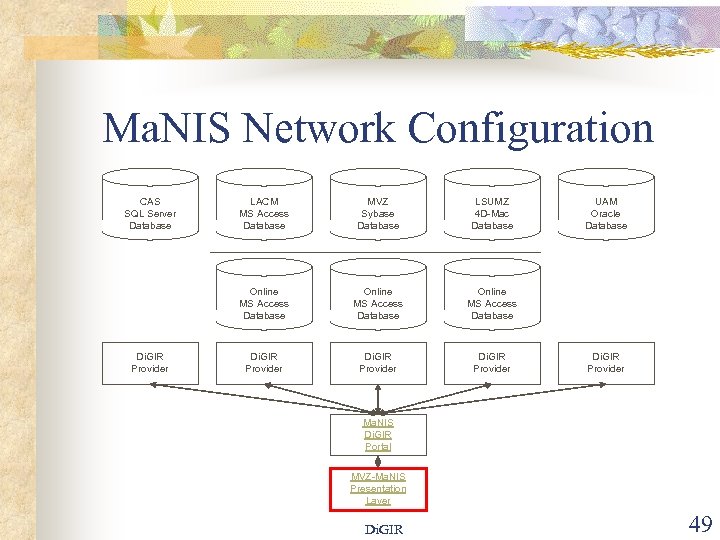 MaNIS Network Configuration

CAS
SQL Server
Database

LACM
MS Access
Database

MVZ
Sybase
Database

LSUMZ
4D-Mac
Database

UAM
Oracle
Database

Online
MS Access
Database

Online
MS Access
Database

Online
MS Access
Database

DiGIR
Provider

DiGIR
Provider

DiGIR
Provider

DiGIR
Provider

DiGIR
Provider

MaNIS
DiGIR
Portal

MVZ-MaNIS
Presentation
Layer

DiGIR

49